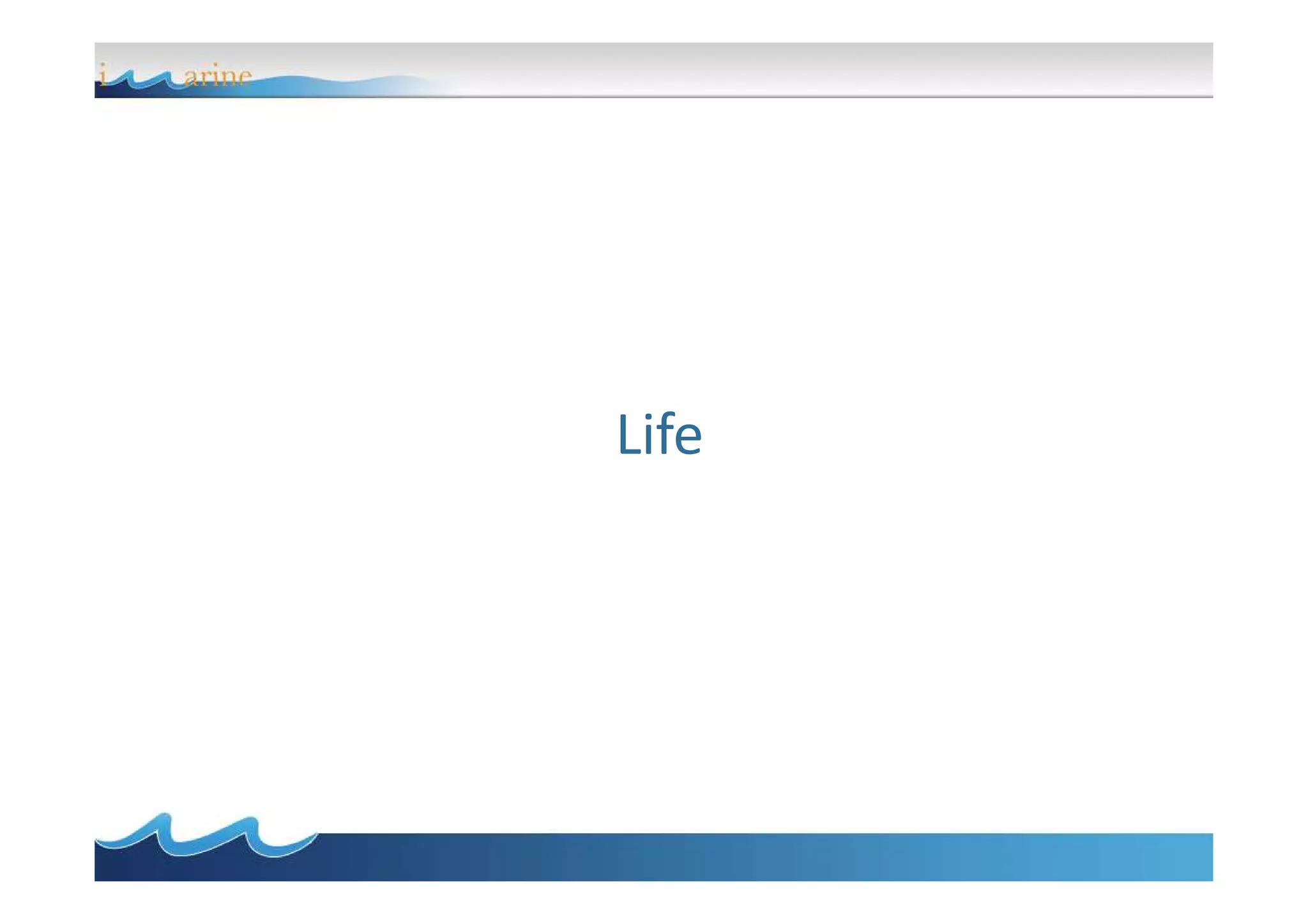 i arine

Life